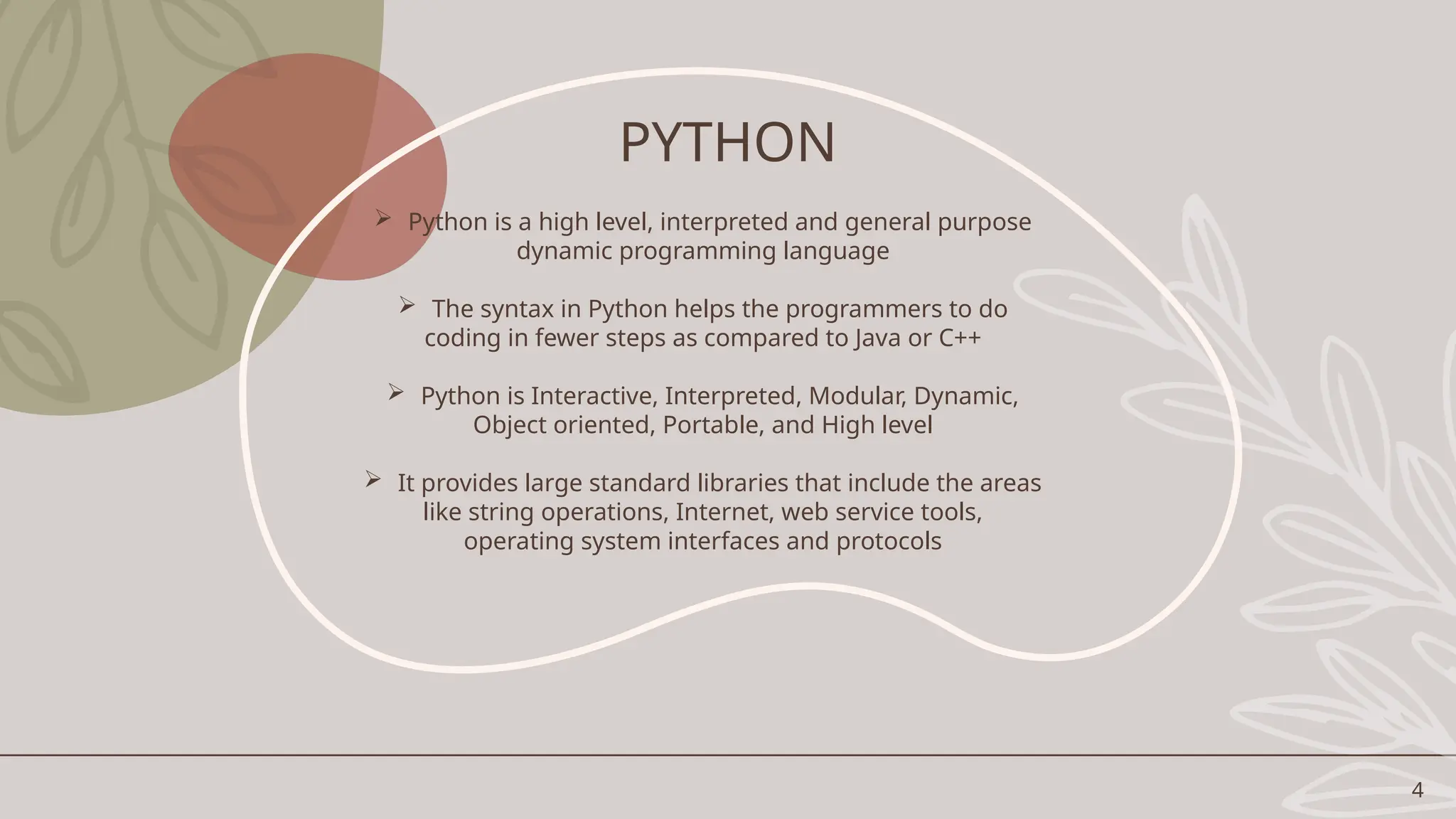 PYTHON

➢ Python is a high level, interpreted and general purpose dynamic programming language

➢ The syntax in Python helps the programmers to do coding in fewer steps as compared to Java or C++

➢ Python is Interactive, Interpreted, Modular, Dynamic, Object oriented, Portable, and High level

➢ It provides large standard libraries that include the areas like string operations, Internet, web service tools, operating system interfaces and protocols

4